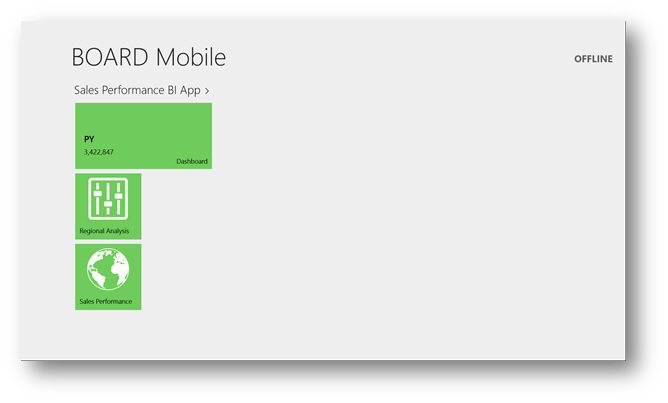 BOARD Mobile

OFFLINE

Sales Performance BI App >

PY
3,422,847
Dashboard

Regional Analysis

Sales Performance